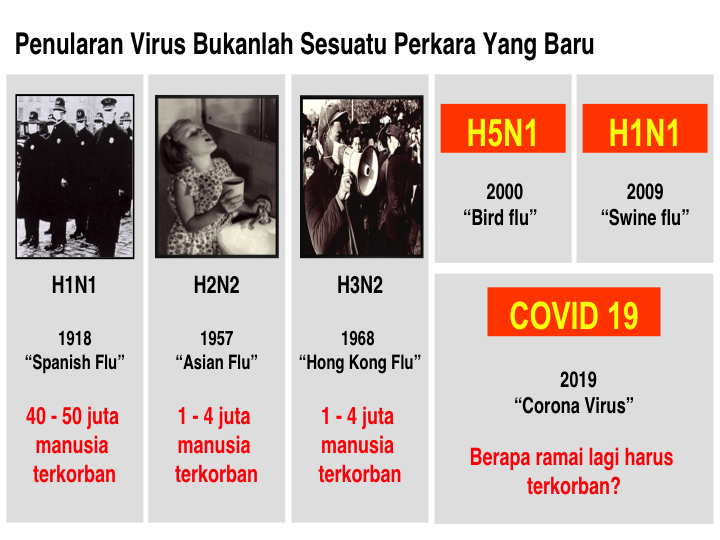 Penularan Virus Bukanlah Sesuatu Perkara Yang Baru

H1N1

1918
“Spanish Flu”

40 - 50 juta manusia terkorban

H2N2

1957
“Asian Flu”

1 - 4 juta manusia terkorban

H3N2

1968
“Hong Kong Flu”

1 - 4 juta manusia terkorban

H5N1

2000
“Bird flu”

H1N1

2009
“Swine flu”

COVID 19

2019
“Corona Virus”

Berapa ramai lagi harus terkorban?